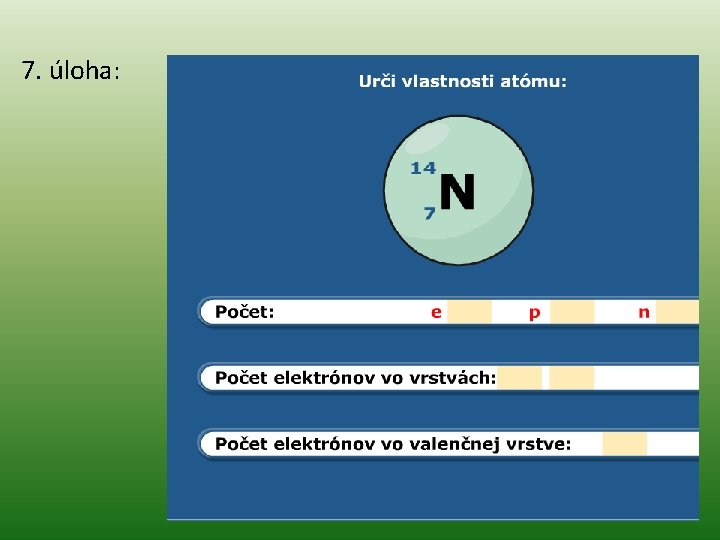 7. úloha:

Urči vlastnosti atómu:

$^{14}_{7}N$

Počet: e p n

Počet elektrónov vo vrstvách:

Počet elektrónov vo valenčnej vrstve: